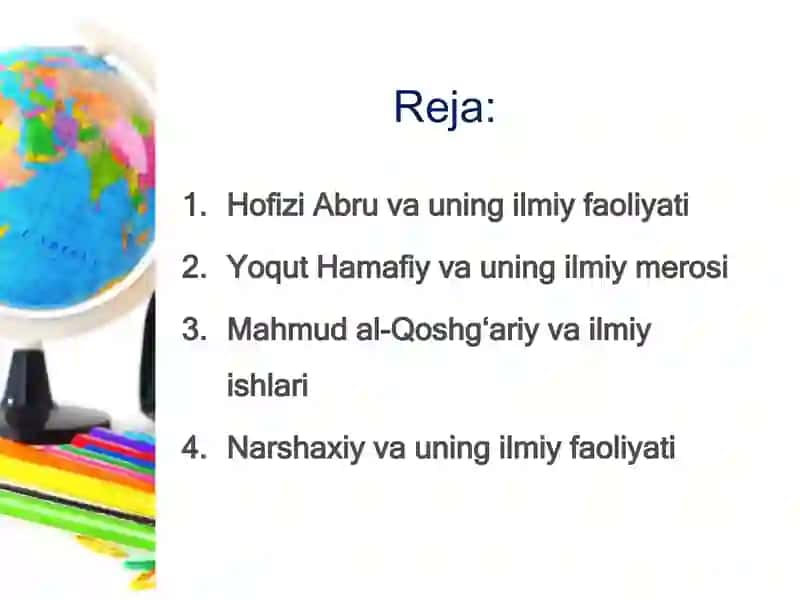 Reja:

1. Hofizi Abru va uning ilmiy faoliyati
2. Yoqut Hamafiy va uning ilmiy merosi
3. Mahmud al-Qoshg‘ariy va ilmiy ishlari
4. Narshaxiy va uning ilmiy faoliyati